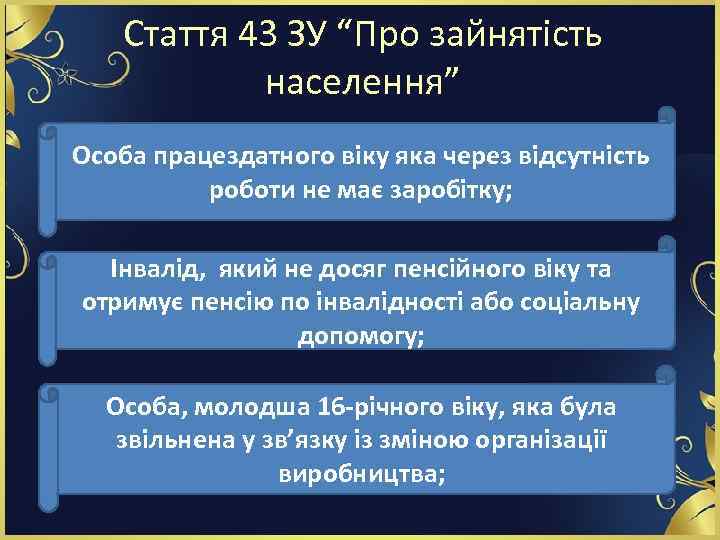 Стаття 43 ЗУ “Про зайнятість населення”

Особа працездатного віку яка через відсутність роботи не має заробітку;

Інвалід, який не досяг пенсійного віку та отримує пенсію по інвалідності або соціальну допомогу;

Особа, молодша 16-річного віку, яка була звільнена у зв’язку із зміною організації виробництва;